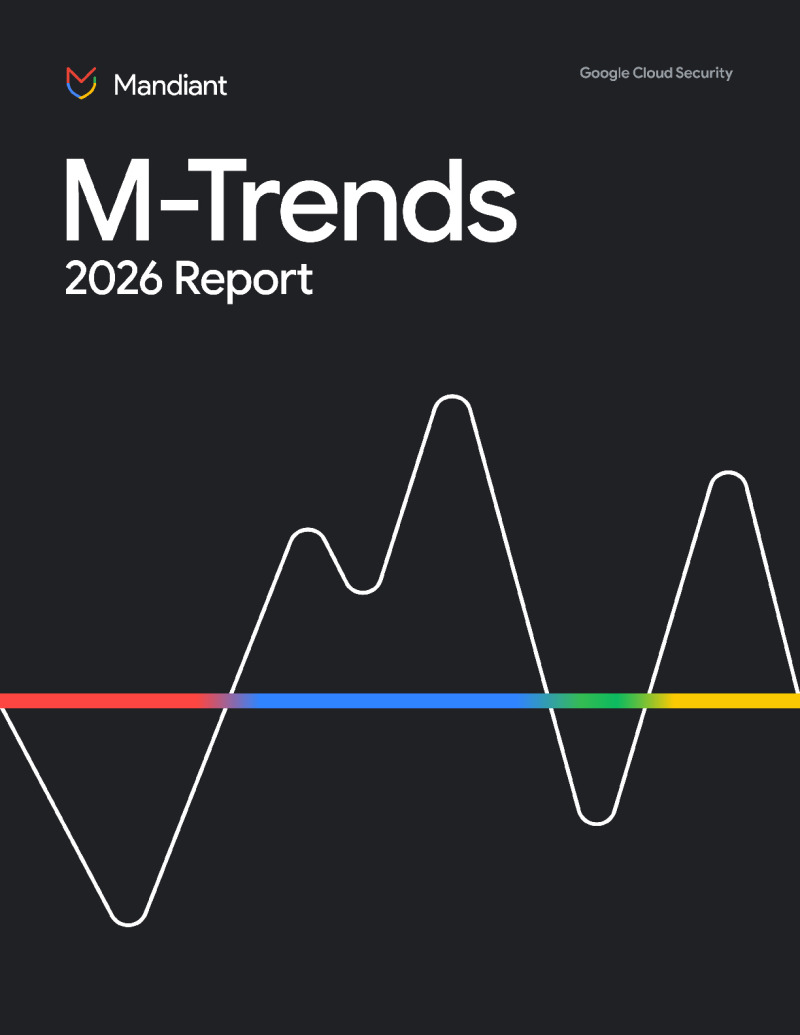 Mandiant

Google Cloud Security

M-Trends
2026 Report